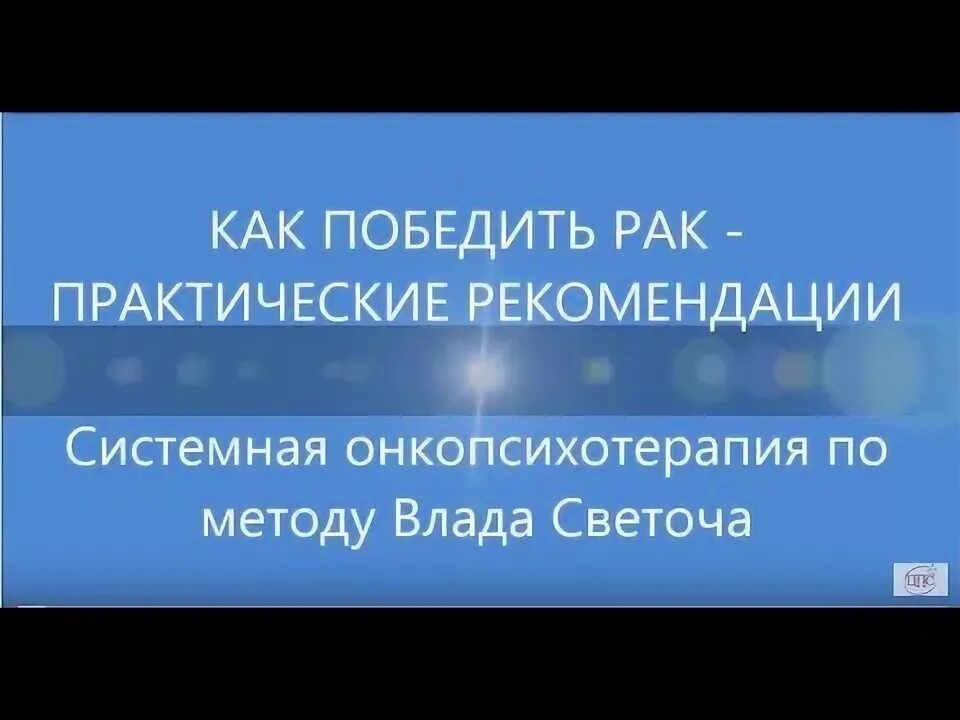 КАК ПОБЕДИТЬ РАК - ПРАКТИЧЕСКИЕ РЕКОМЕНДАЦИИ

Системная онкопсихотерапия по методу Влада Светоча

ЦПС